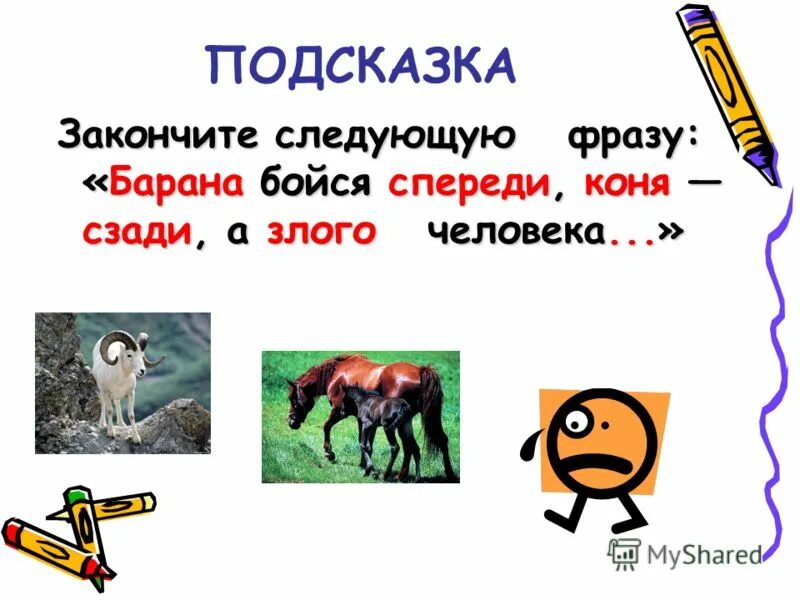 ПОДСКАЗКА

Закончите следующую фразу: «Барана бойся спереди, коня — сзади, а злого человека...»

MyShared